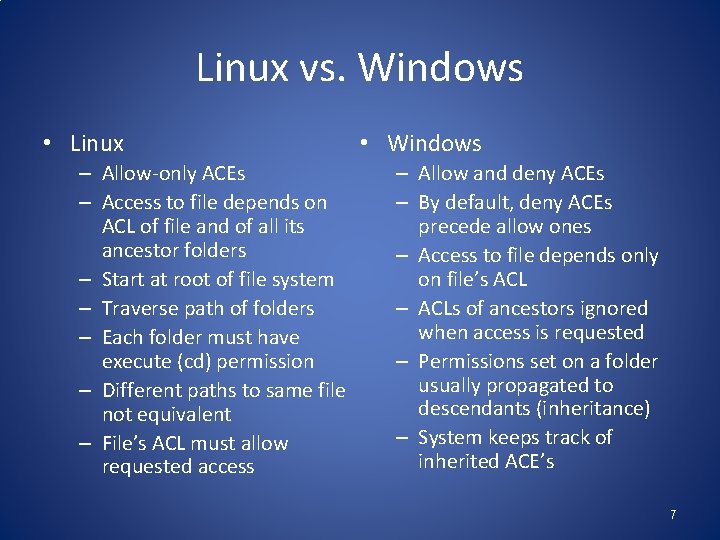 Linux vs. Windows

• Linux
– Allow-only ACEs
– Access to file depends on ACL of file and of all its ancestor folders
– Start at root of file system
– Traverse path of folders
– Each folder must have execute (cd) permission
– Different paths to same file not equivalent
– File's ACL must allow requested access

• Windows
– Allow and deny ACEs
– By default, deny ACEs precede allow ones
– Access to file depends only on file's ACL
– ACLs of ancestors ignored when access is requested
– Permissions set on a folder usually propagated to descendants (inheritance)
– System keeps track of inherited ACE's

7